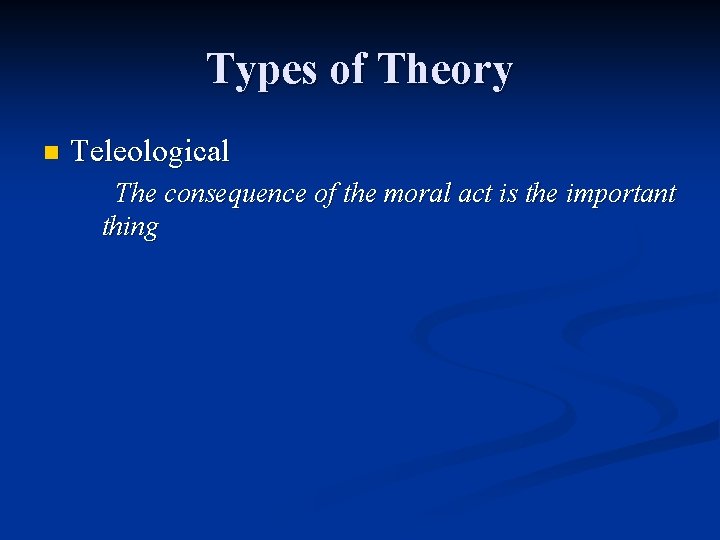 Types of Theory

Teleological

The consequence of the moral act is the important thing